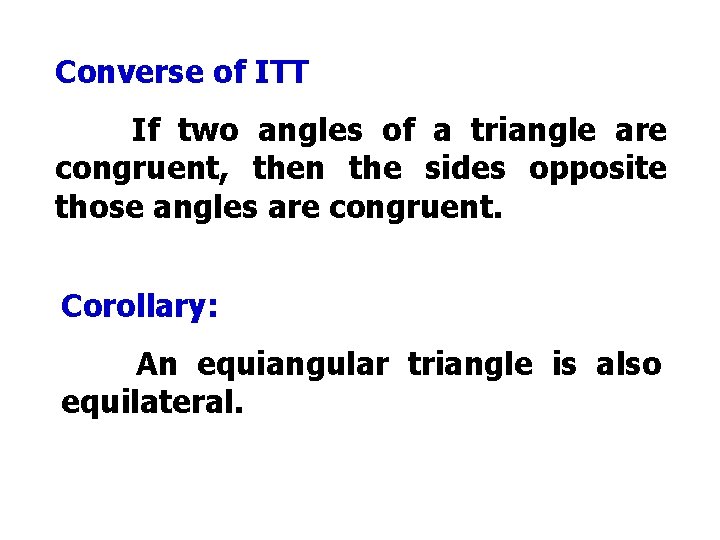 Converse of ITT

If two angles of a triangle are congruent, then the sides opposite those angles are congruent.

Corollary:

An equiangular triangle is also equilateral.